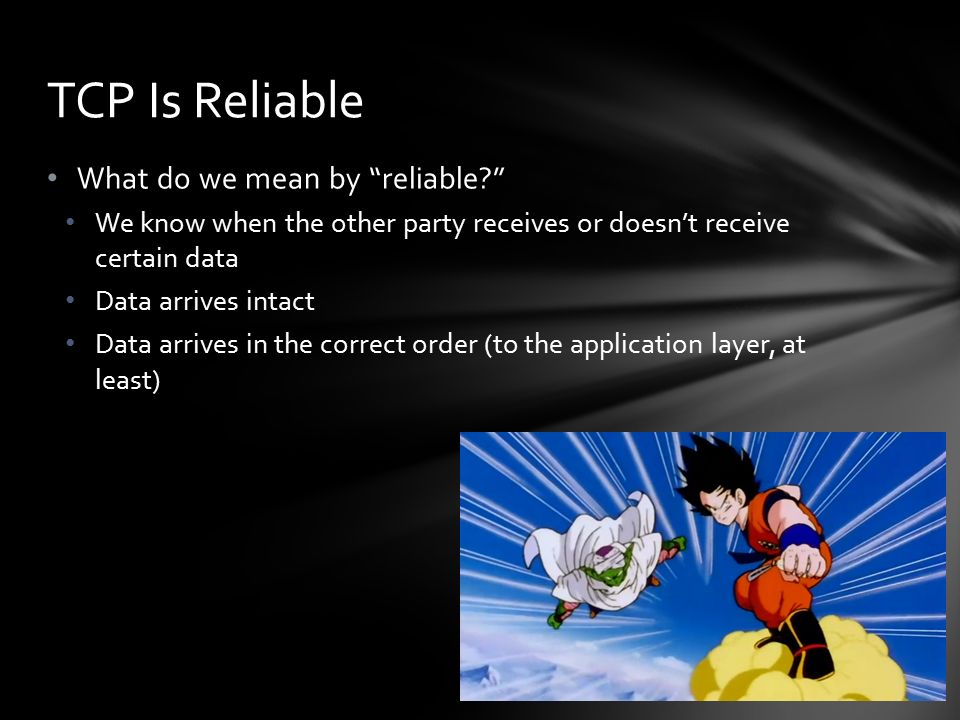 TCP Is Reliable

• What do we mean by “reliable?”
  • We know when the other party receives or doesn’t receive certain data
  • Data arrives intact
  • Data arrives in the correct order (to the application layer, at least)